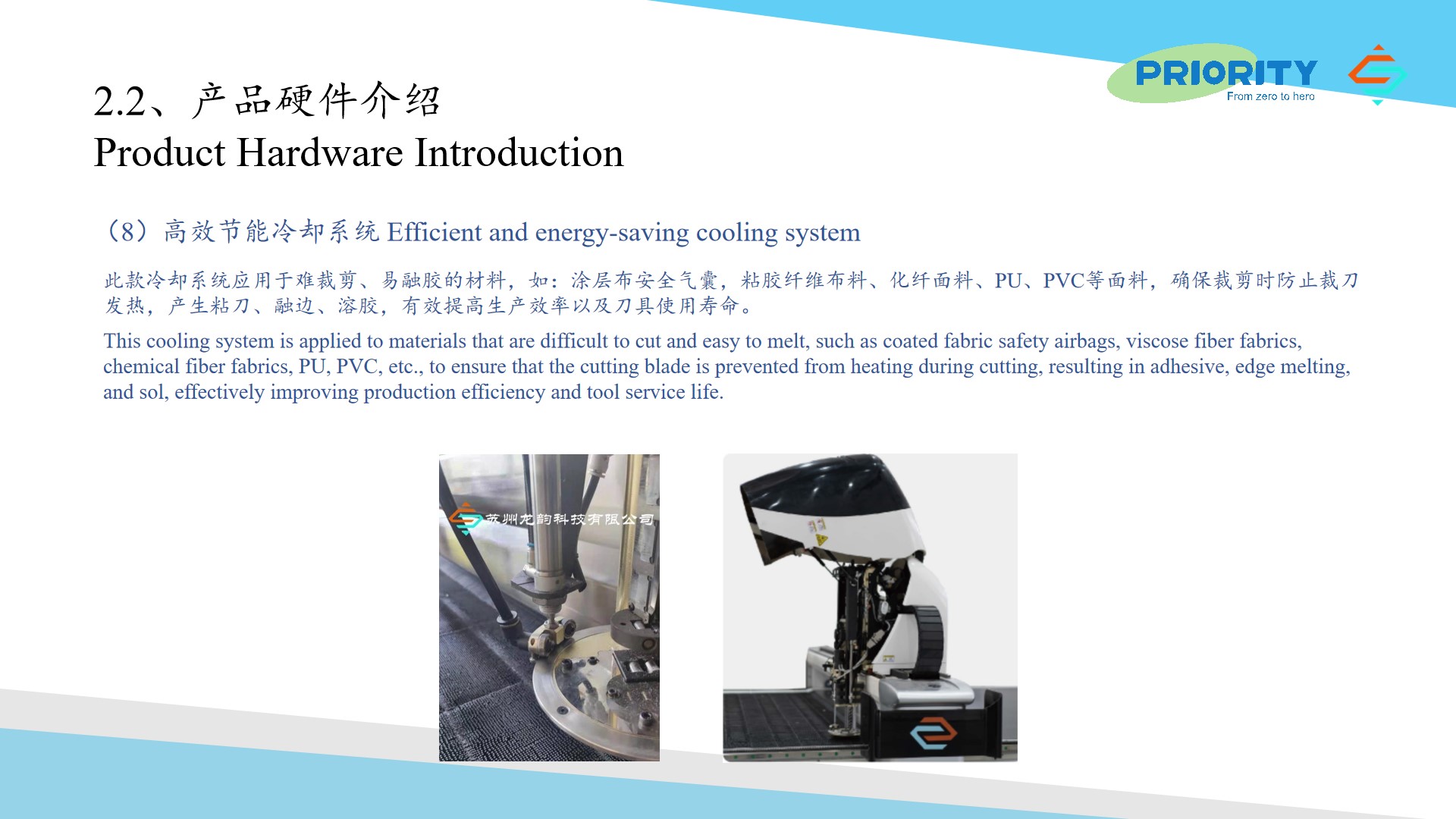 PRIORITY
From zero to hero

2.2、产品硬件介绍
Product Hardware Introduction

（8）高效节能冷却系统 Efficient and energy-saving cooling system

此款冷却系统应用于难裁剪、易融胶的材料，如：涂层布安全气囊，粘胶纤维布料、化纤面料、PU、PVC等面料，确保裁剪时防止裁刀发热，产生粘刀、融边、溶胶，有效提高生产效率以及刀具使用寿命。

This cooling system is applied to materials that are difficult to cut and easy to melt, such as coated fabric safety airbags, viscose fiber fabrics, chemical fiber fabrics, PU, PVC, etc., to ensure that the cutting blade is prevented from heating during cutting, resulting in adhesive, edge melting, and sol, effectively improving production efficiency and tool service life.

苏州龙韵科技有限公司